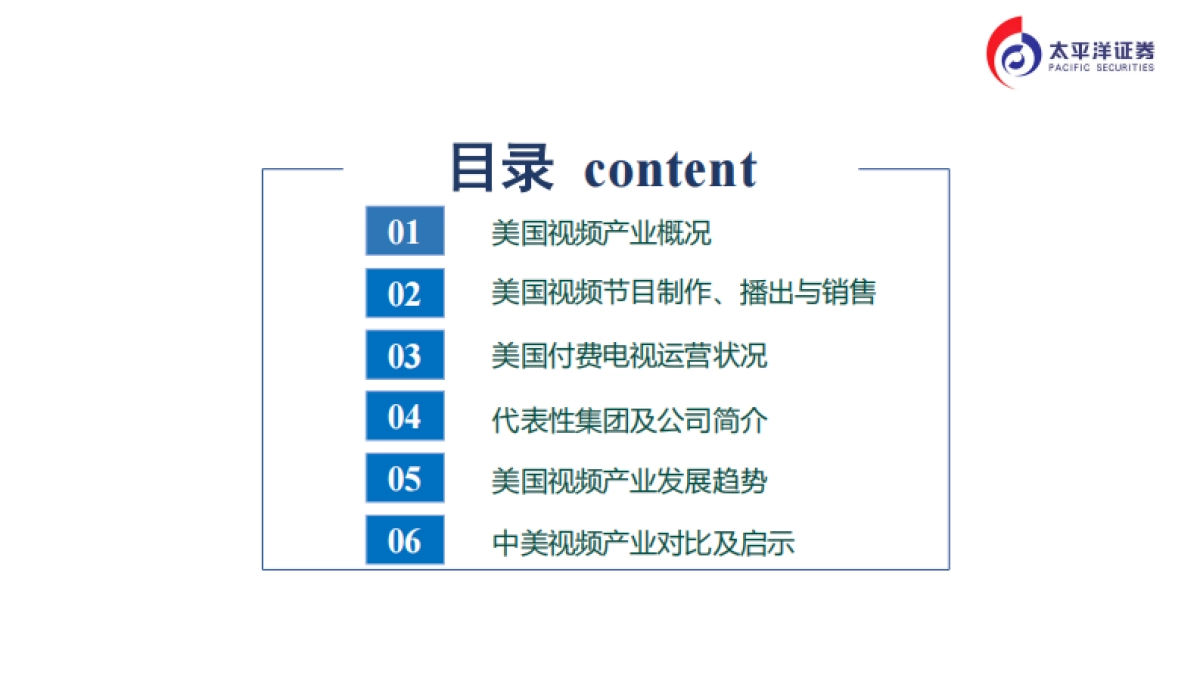 太平洋证券
PACIFIC SECURITIES

目录 content

01 美国视频产业概况

02 美国视频节目制作、播出与销售

03 美国付费电视运营状况

04 代表性集团及公司简介

05 美国视频产业发展趋势

06 中美视频产业对比及启示